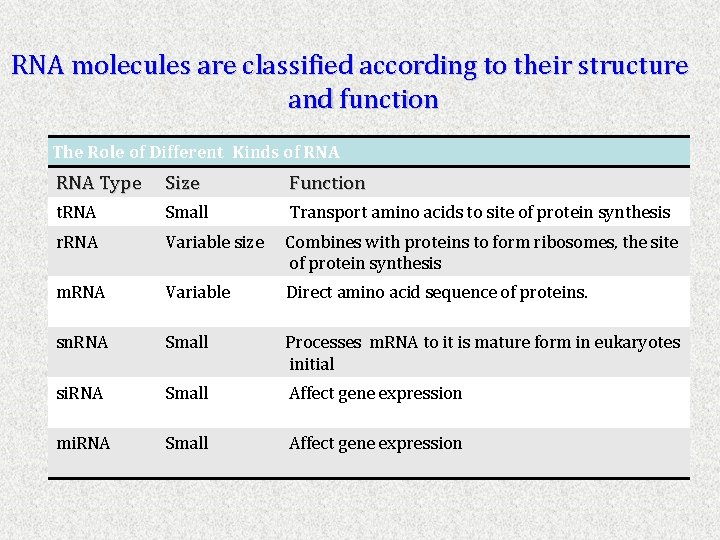 RNA molecules are classified according to their structure and function

The Role of Different Kinds of RNA

| RNA Type | Size | Function |
|---|---|---|
| tRNA | Small | Transport amino acids to site of protein synthesis |
| rRNA | Variable size | Combines with proteins to form ribosomes, the site of protein synthesis |
| mRNA | Variable | Direct amino acid sequence of proteins. |
| snRNA | Small | Processes mRNA to it is mature form in eukaryotes initial |
| siRNA | Small | Affect gene expression |
| miRNA | Small | Affect gene expression |